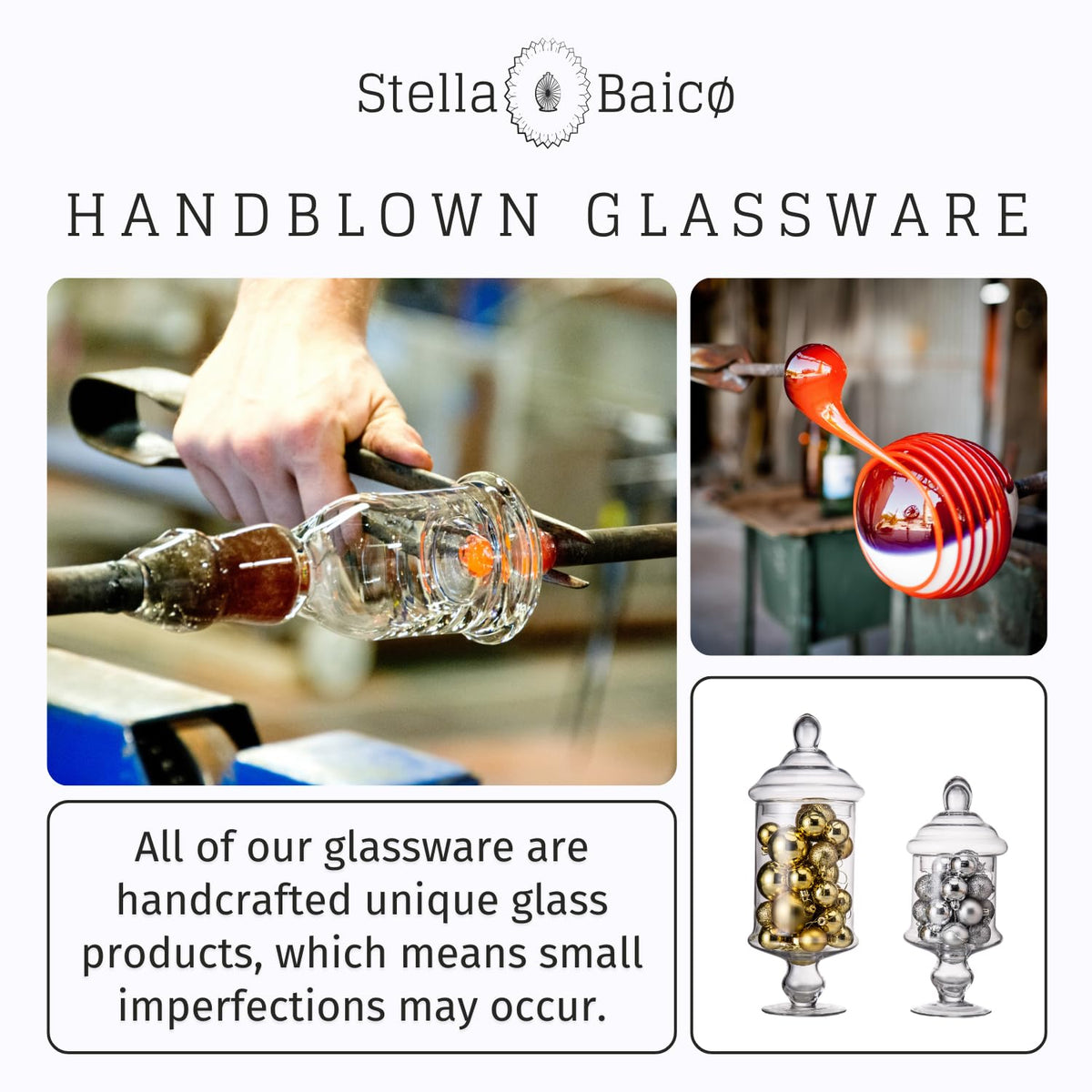 Stella Baicø

HANDBLOWN GLASSWARE

All of our glassware are handcrafted unique glass products, which means small imperfections may occur.